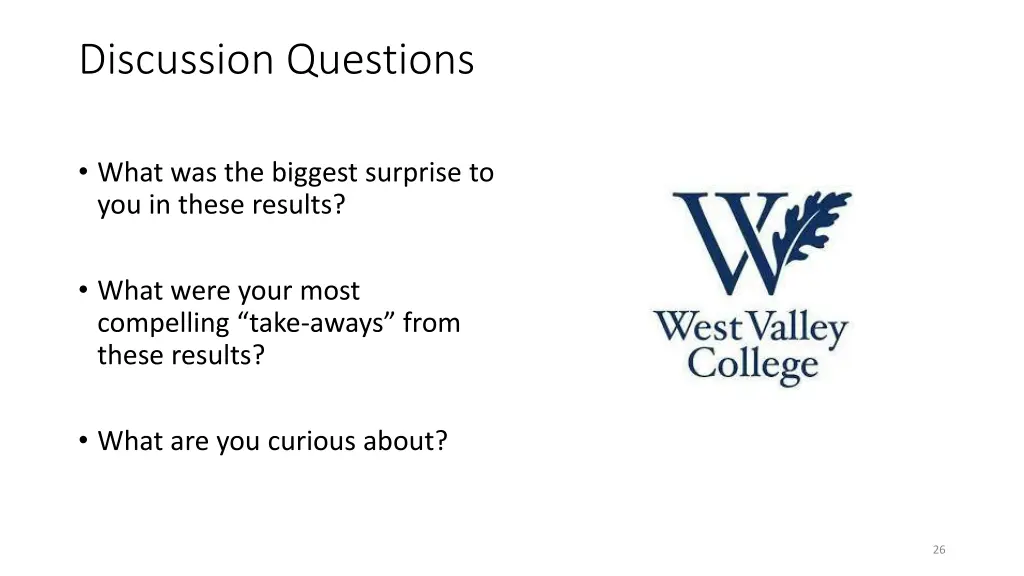 Discussion Questions

• What was the biggest surprise to you in these results?

• What were your most compelling “take-aways” from these results?

• What are you curious about?

W

West Valley College

26